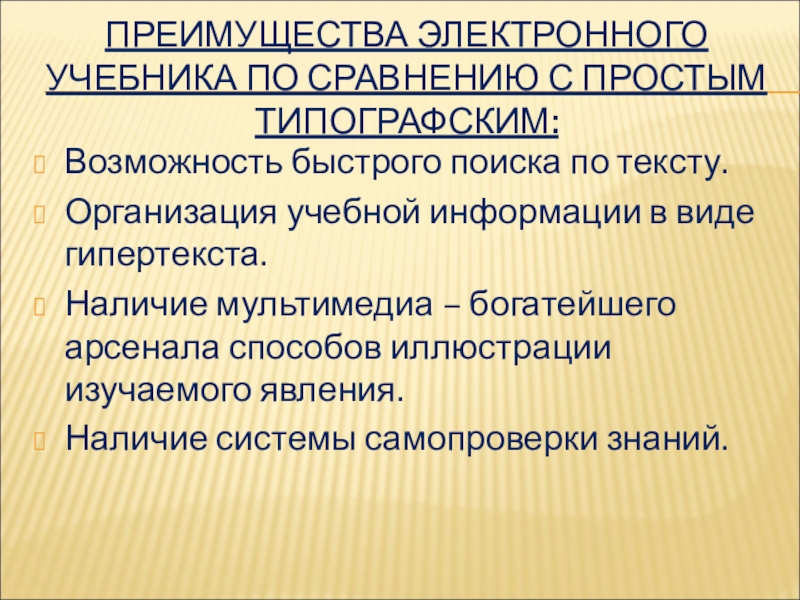 ПРЕИМУЩЕСТВА ЭЛЕКТРОННОГО УЧЕБНИКА ПО СРАВНЕНИЮ С ПРОСТЫМ ТИПОГРАФСКИМ:

Возможность быстрого поиска по тексту.

Организация учебной информации в виде гипертекста.

Наличие мультимедиа – богатейшего арсенала способов иллюстрации изучаемого явления.

Наличие системы самопроверки знаний.